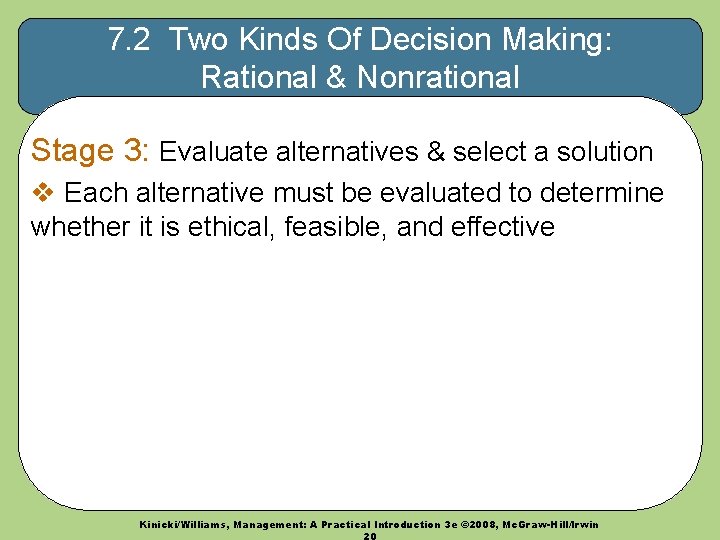 7.2 Two Kinds Of Decision Making: Rational & Nonrational

Stage 3: Evaluate alternatives & select a solution

❖ Each alternative must be evaluated to determine whether it is ethical, feasible, and effective

Kinicki/Williams, Management: A Practical Introduction 3e ©2008, McGraw-Hill/Irwin
20